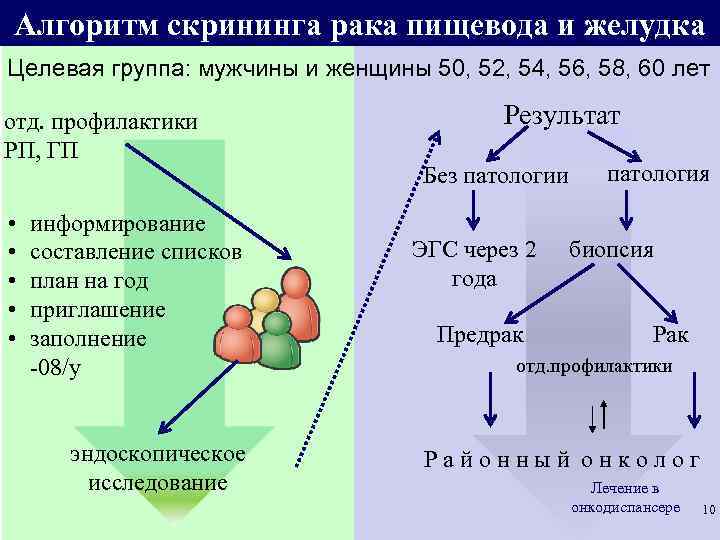 Алгоритм скрининга рака пищевода и желудка

Целевая группа: мужчины и женщины 50, 52, 54, 56, 58, 60 лет

отд. профилактики РП, ГП

• информирование
• составление списков
• план на год
• приглашение
• заполнение -08/у

эндоскопическое исследование

Результат

Без патологии

патология

ЭГС через 2 года

биопсия

Предрак

Рак

отд.профилактики

Районный онколог

Лечение в онкодиспансере

10